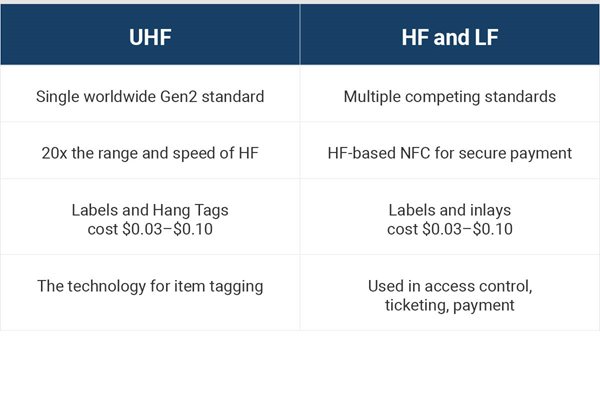 | UHF | HF and LF |
|---|---|
| Single worldwide Gen2 standard | Multiple competing standards |
| 20x the range and speed of HF | HF-based NFC for secure payment |
| Labels and Hang Tags cost \$0.03–\$0.10 | Labels and inlays cost \$0.03–\$0.10 |
| The technology for item tagging | Used in access control, ticketing, payment |